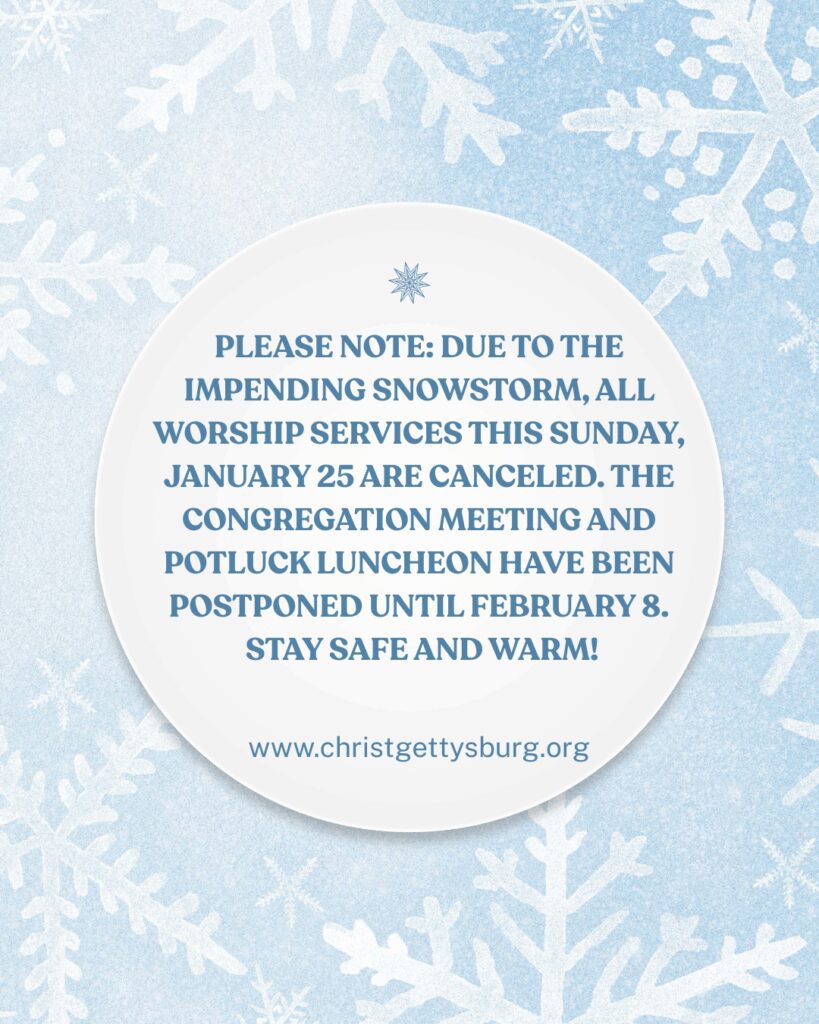 PLEASE NOTE: DUE TO THE IMPENDING SNOWSTORM, ALL WORSHIP SERVICES THIS SUNDAY, JANUARY 25 ARE CANCELED. THE CONGREGATION MEETING AND POTLUCK LUNCHEON HAVE BEEN POSTPONED UNTIL FEBRUARY 8. STAY SAFE AND WARM!

www.christgettysburg.org